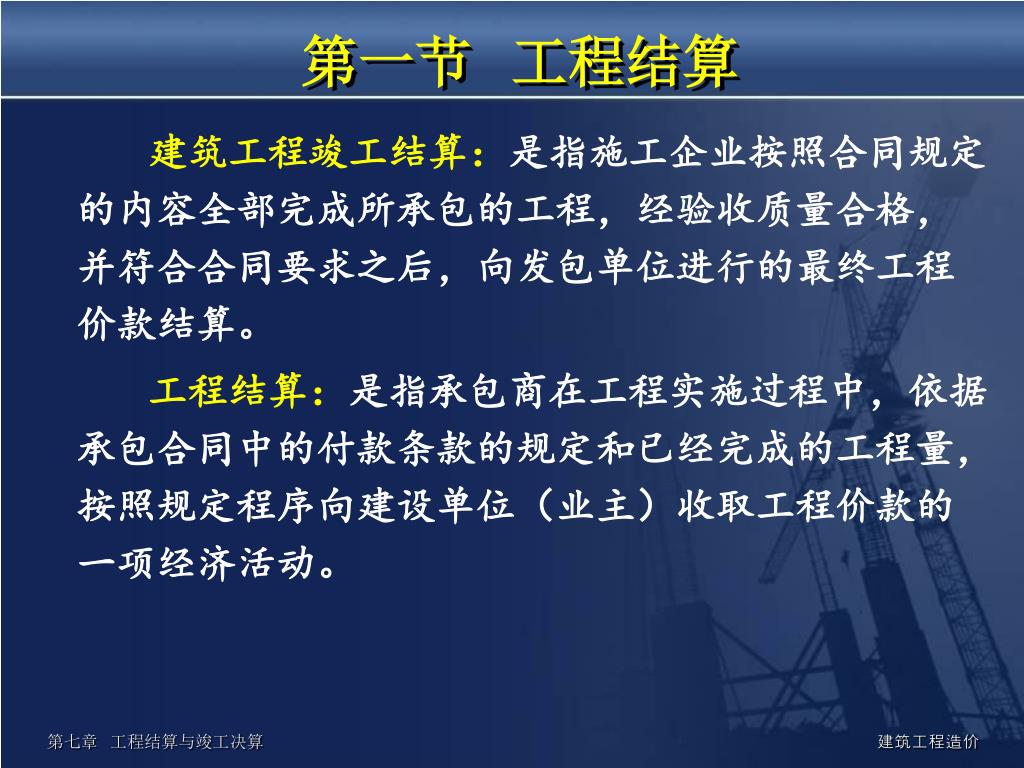 第一节 工程结算

建筑工程竣工结算：是指施工企业按照合同规定的内容全部完成所承包的工程，经验收质量合格，并符合合同要求之后，向发包单位进行的最终工程价款结算。

工程结算：是指承包商在工程实施过程中，依据承包合同中的付款条款的规定和已经完成的工程量，按照规定程序向建设单位（业主）收取工程价款的一项经济活动。

第七章 工程结算与竣工决算

建筑工程造价